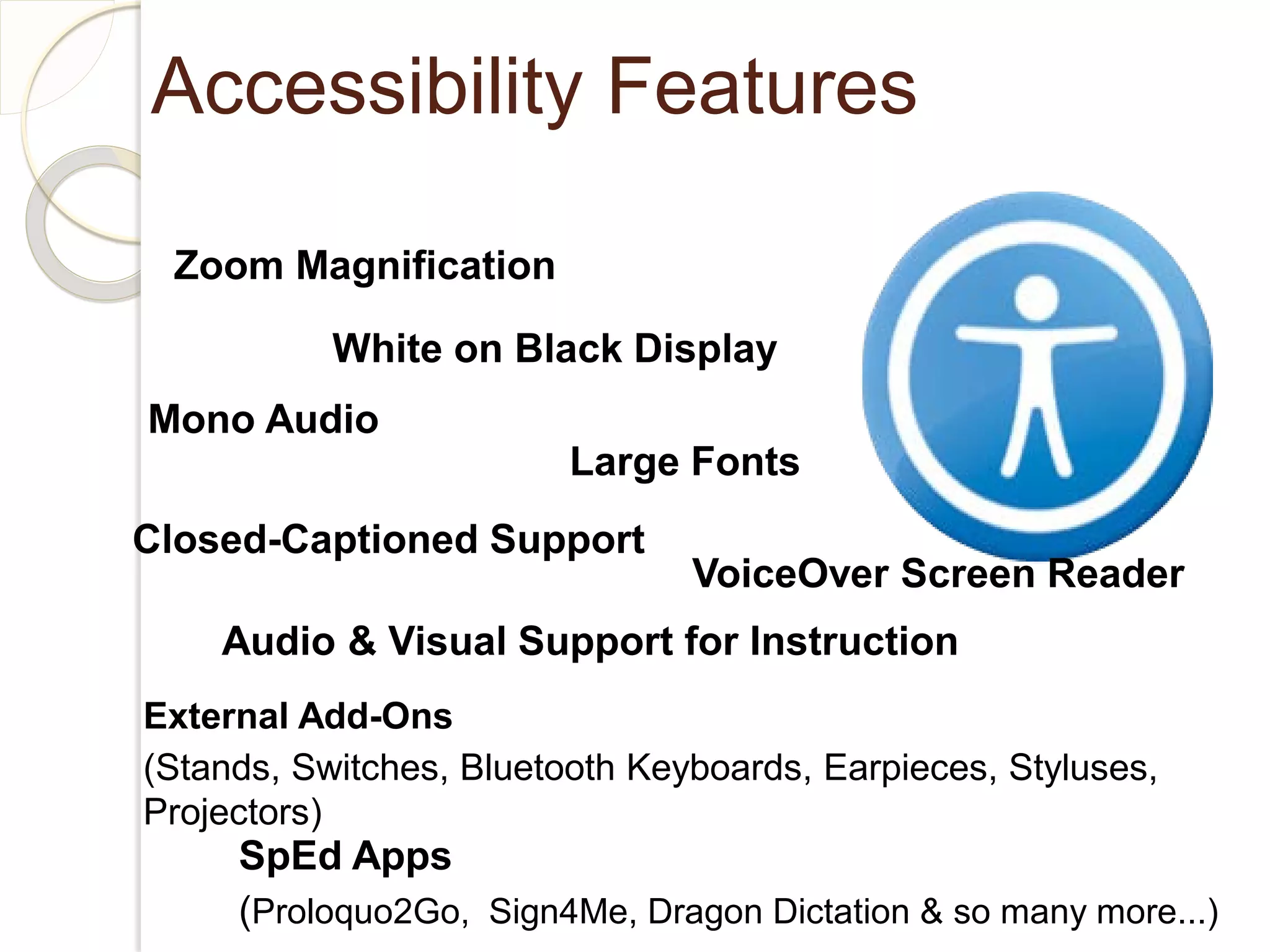 Accessibility Features

Zoom Magnification

White on Black Display

Mono Audio

Large Fonts

Closed-Captioned Support

VoiceOver Screen Reader

Audio & Visual Support for Instruction

External Add-Ons

(Stands, Switches, Bluetooth Keyboards, Earpieces, Styluses, Projectors)

SpEd Apps

(Proloquo2Go, Sign4Me, Dragon Dictation & so many more...)